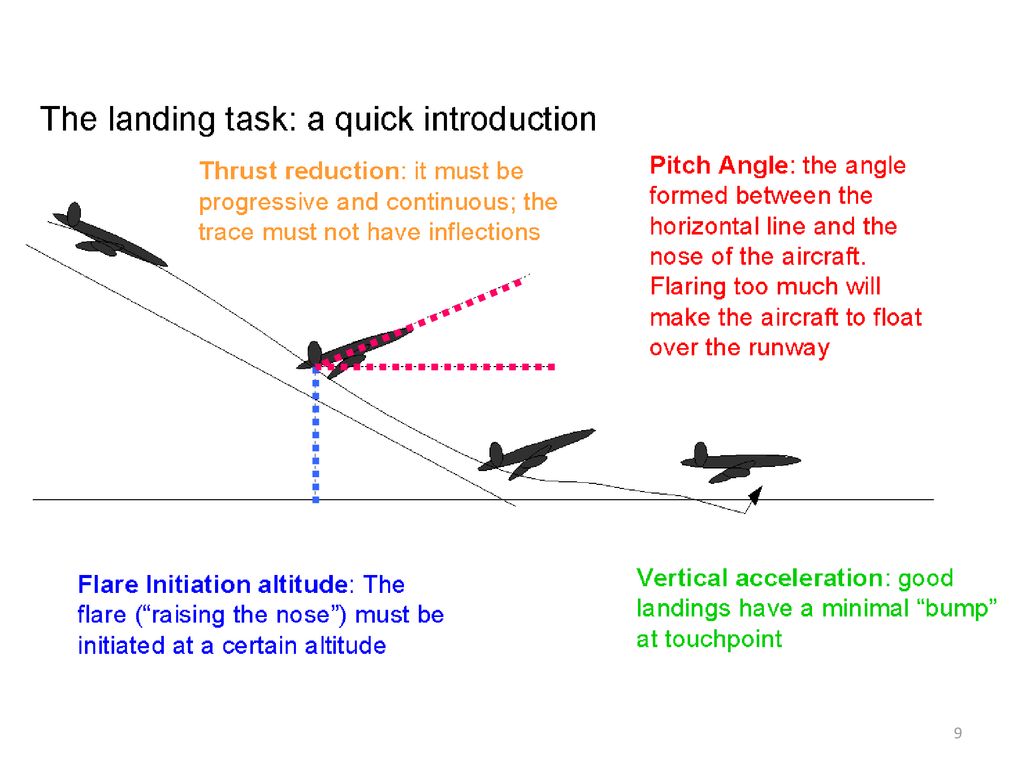 The landing task: a quick introduction

Thrust reduction: it must be progressive and continuous; the trace must not have inflections

Pitch Angle: the angle formed between the horizontal line and the nose of the aircraft. Flaring too much will make the aircraft to float over the runway

Flare Initiation altitude: The flare (“raising the nose”) must be initiated at a certain altitude

Vertical acceleration: good landings have a minimal “bump” at touchpoint

9